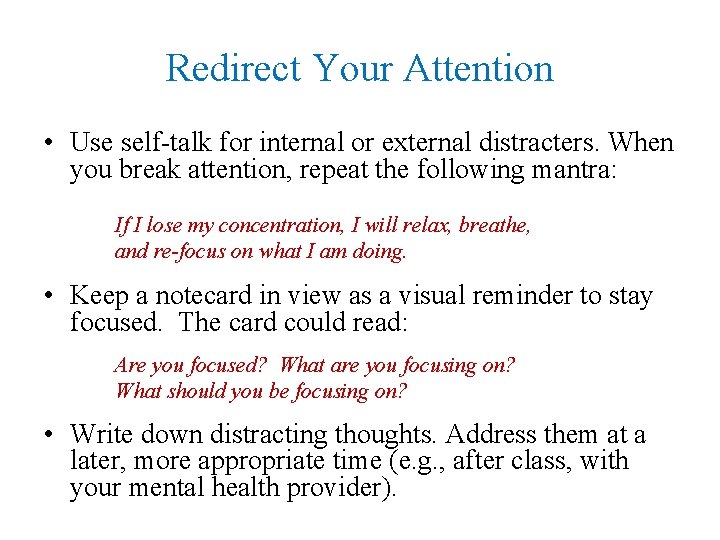 Redirect Your Attention

• Use self-talk for internal or external distracters. When you break attention, repeat the following mantra:

If I lose my concentration, I will relax, breathe, and re-focus on what I am doing.

• Keep a notecard in view as a visual reminder to stay focused. The card could read:

Are you focused? What are you focusing on? What should you be focusing on?

• Write down distracting thoughts. Address them at a later, more appropriate time (e.g., after class, with your mental health provider).